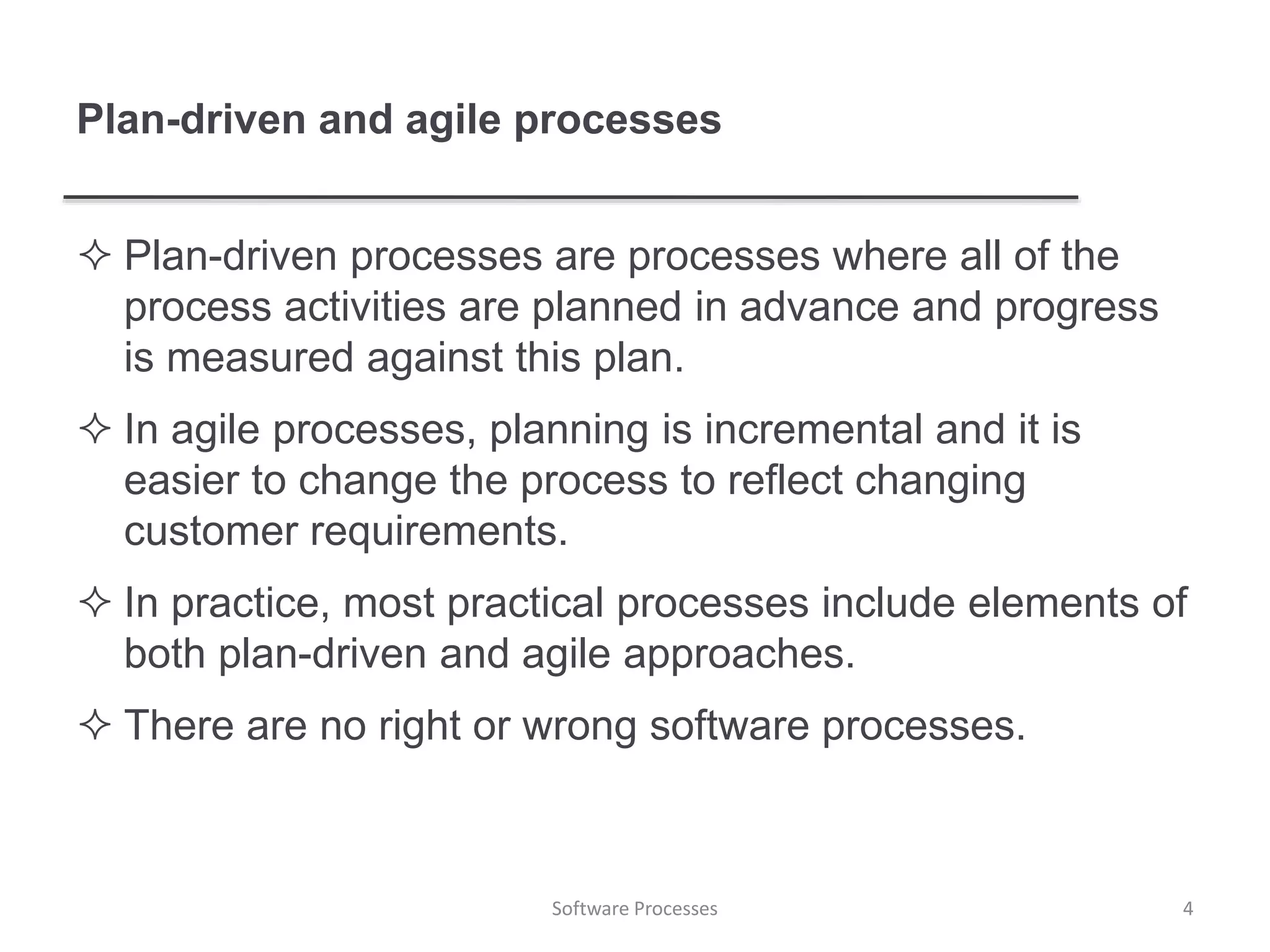 Plan-driven and agile processes

✧ Plan-driven processes are processes where all of the process activities are planned in advance and progress is measured against this plan.

✧ In agile processes, planning is incremental and it is easier to change the process to reflect changing customer requirements.

✧ In practice, most practical processes include elements of both plan-driven and agile approaches.

✧ There are no right or wrong software processes.

Software Processes

4